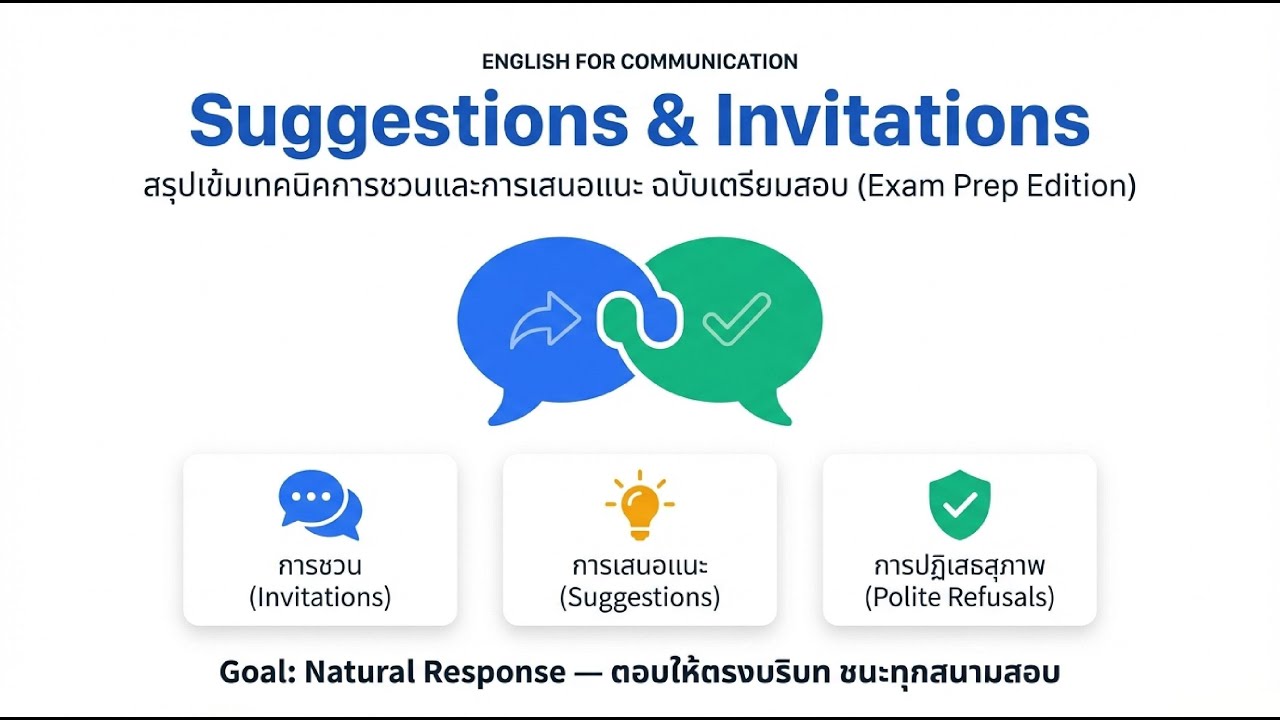 ENGLISH FOR COMMUNICATION

Suggestions & Invitations

สรุปเข้มเทคนิคการชวนและการเสนอแนะ ฉบับเตรียมสอบ (Exam Prep Edition)

การชวน
(Invitations)

การเสนอแนะ
(Suggestions)

การปฏิเสธสุภาพ
(Polite Refusals)

Goal: Natural Response — ตอบให้ตรงบริบท ชนะทุกสนามสอบ